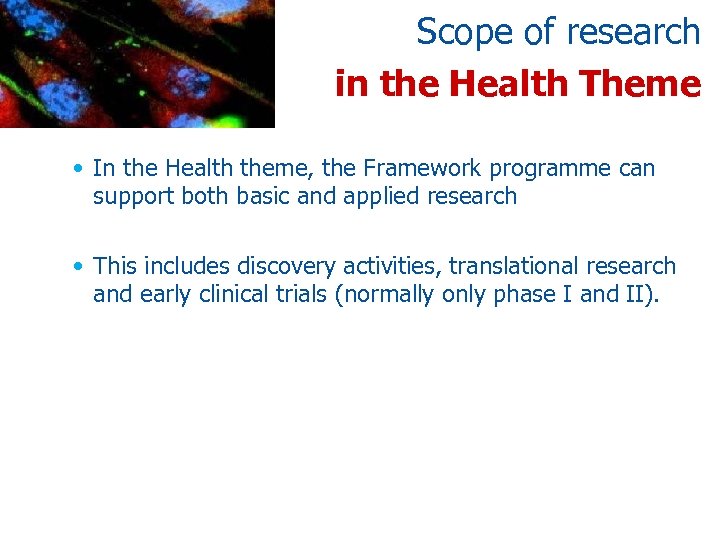 Scope of research
in the Health Theme

• In the Health theme, the Framework programme can support both basic and applied research

• This includes discovery activities, translational research and early clinical trials (normally only phase I and II).